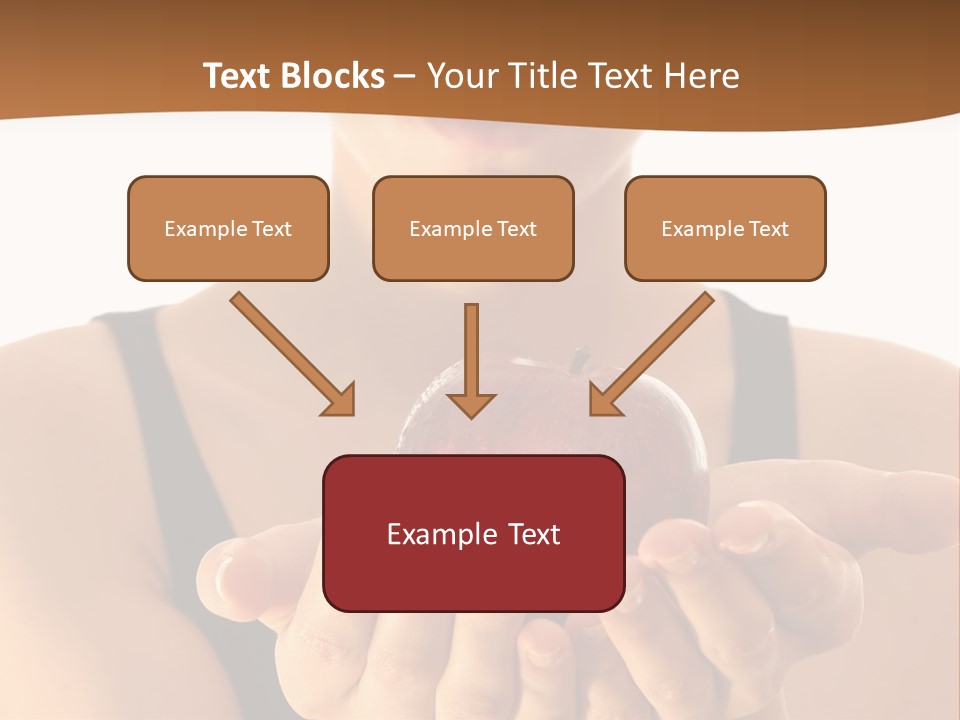 Text Blocks – Your Title Text Here

Example Text

Example Text

Example Text

Example Text